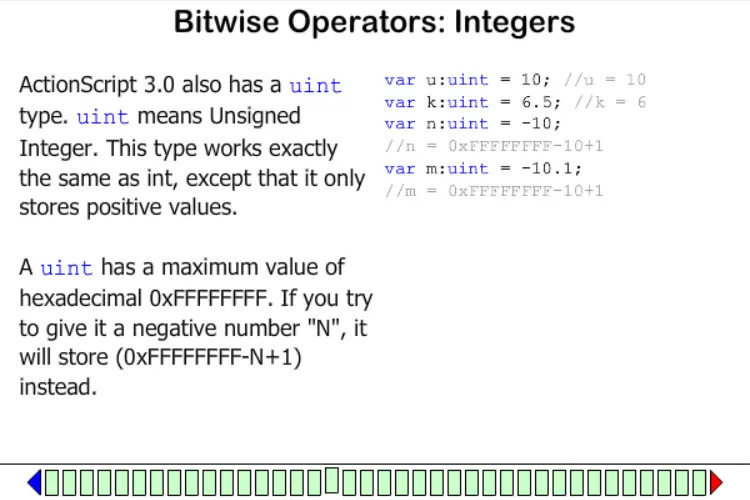 Bitwise Operators: Integers

ActionScript 3.0 also has a uint type. uint means Unsigned Integer. This type works exactly the same as int, except that it only stores positive values.

A uint has a maximum value of hexadecimal 0xFFFFFFFF. If you try to give it a negative number "N", it will store (0xFFFFFFFF-N+1) instead.

var u:uint = 10; //u = 10
var k:uint = 6.5; //k = 6
var n:uint = -10;
//n = 0xFFFFFFFF-10+1
var m:uint = -10.1;
//m = 0xFFFFFFFF-10+1